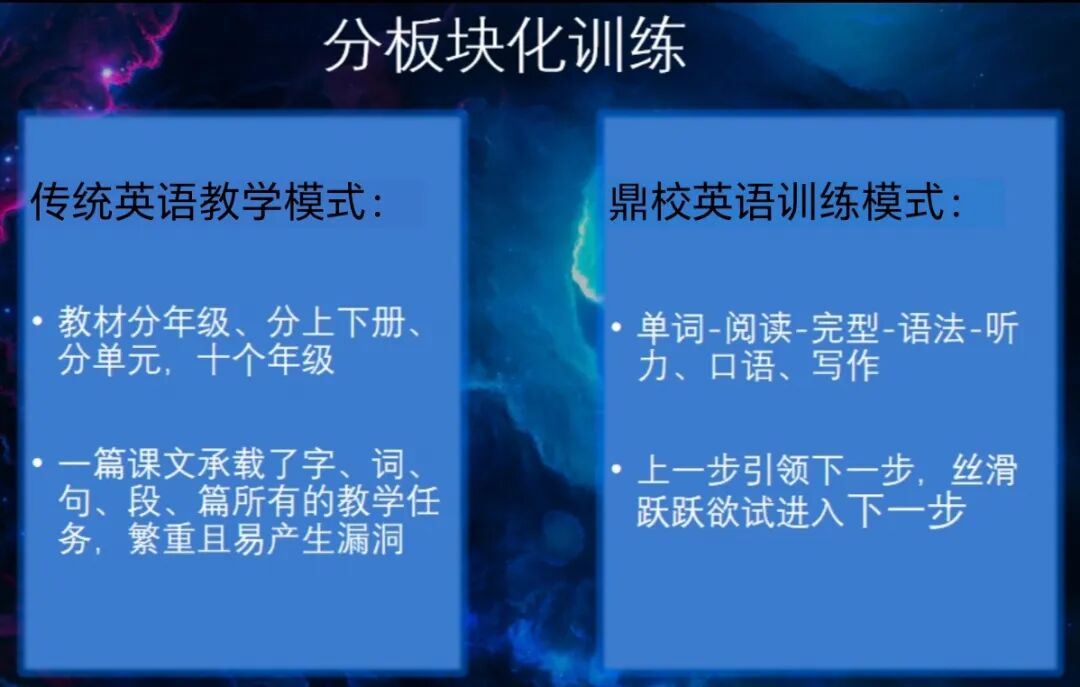 分板块化训练

传统英语教学模式：

• 教材分年级、分上下册、分单元，十个年级

• 一篇课文承载了字、词、句、段、篇所有的教学任务，繁重且易产生漏洞

鼎校英语训练模式：

• 单词-阅读-完型-语法-听力、口语、写作

• 上一步引领下一步，丝滑跃跃欲试进入下一步